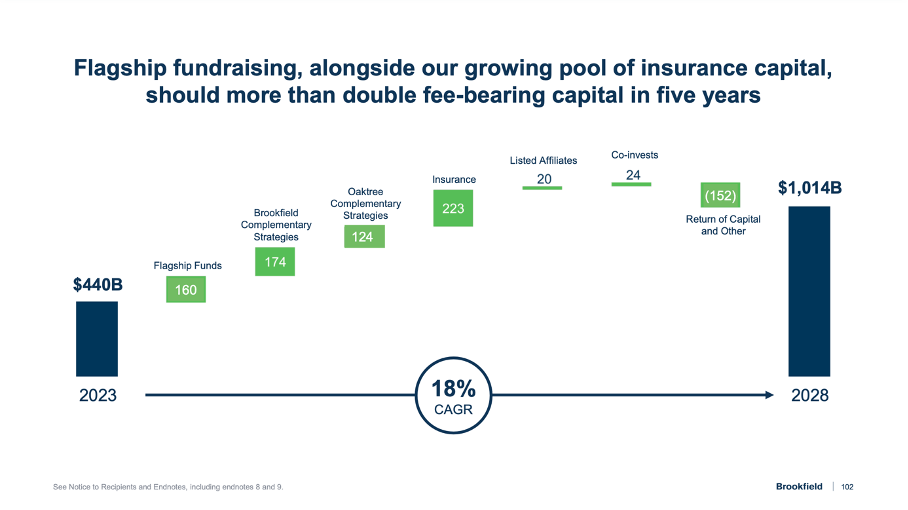 Flagship fundraising, alongside our growing pool of insurance capital, should more than double fee-bearing capital in five years

$440B

Flagship Funds
160

Brookfield Complementary Strategies
174

Oaktree Complementary Strategies
124

Insurance
223

Listed Affiliates
20

Co-invests
24

(152)
Return of Capital and Other

$1,014B

2023

18%
CAGR

2028

See Notice to Recipients and Endnotes, including endnotes 8 and 9.

Brookfield | 102